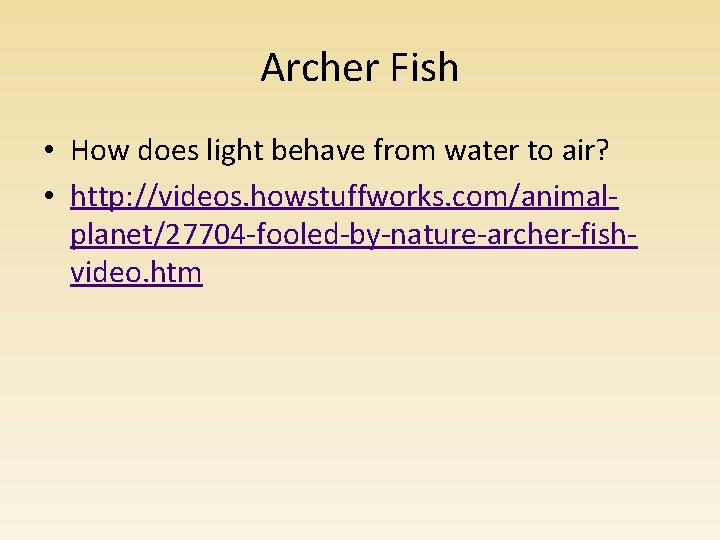 Archer Fish

• How does light behave from water to air?
• http://videos.howstuffworks.com/animal-planet/27704-fooled-by-nature-archer-fish-video.htm